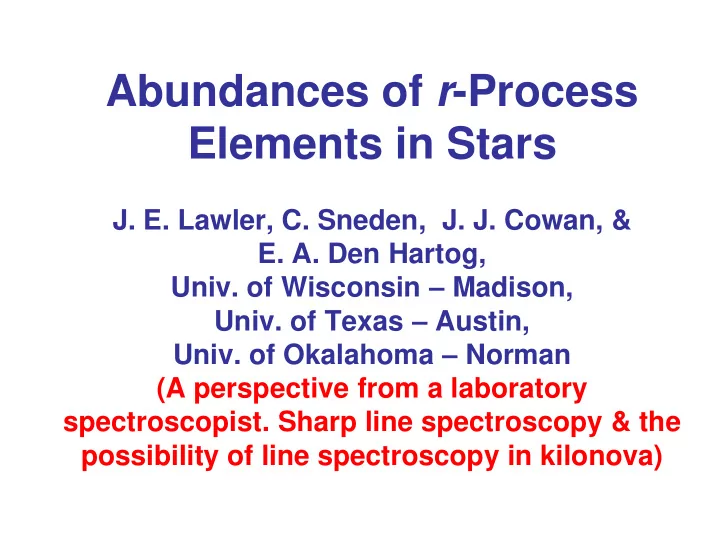 Abundances of r-Process Elements in Stars

J. E. Lawler, C. Sneden, J. J. Cowan, & E. A. Den Hartog,
Univ. of Wisconsin – Madison,
Univ. of Texas – Austin,
Univ. of Okalahoma – Norman
(A perspective from a laboratory spectroscopist. Sharp line spectroscopy & the possibility of line spectroscopy in kilonova)